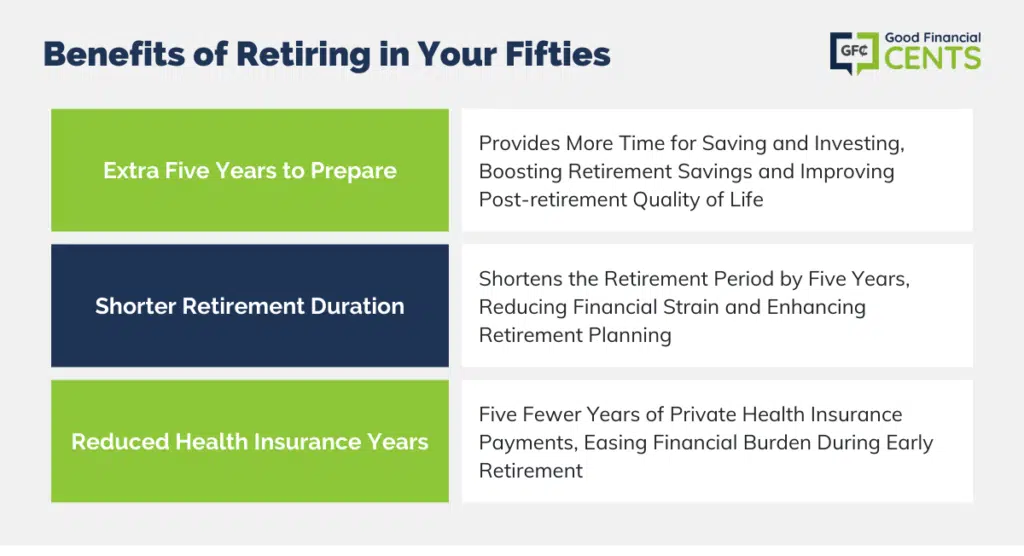 Benefits of Retiring in Your Fifties

GFC Good Financial CENTS

| Extra Five Years to Prepare | Provides More Time for Saving and Investing, Boosting Retirement Savings and Improving Post-retirement Quality of Life |
|---|---|
| Shorter Retirement Duration | Shortens the Retirement Period by Five Years, Reducing Financial Strain and Enhancing Retirement Planning |
| Reduced Health Insurance Years | Five Fewer Years of Private Health Insurance Payments, Easing Financial Burden During Early Retirement |